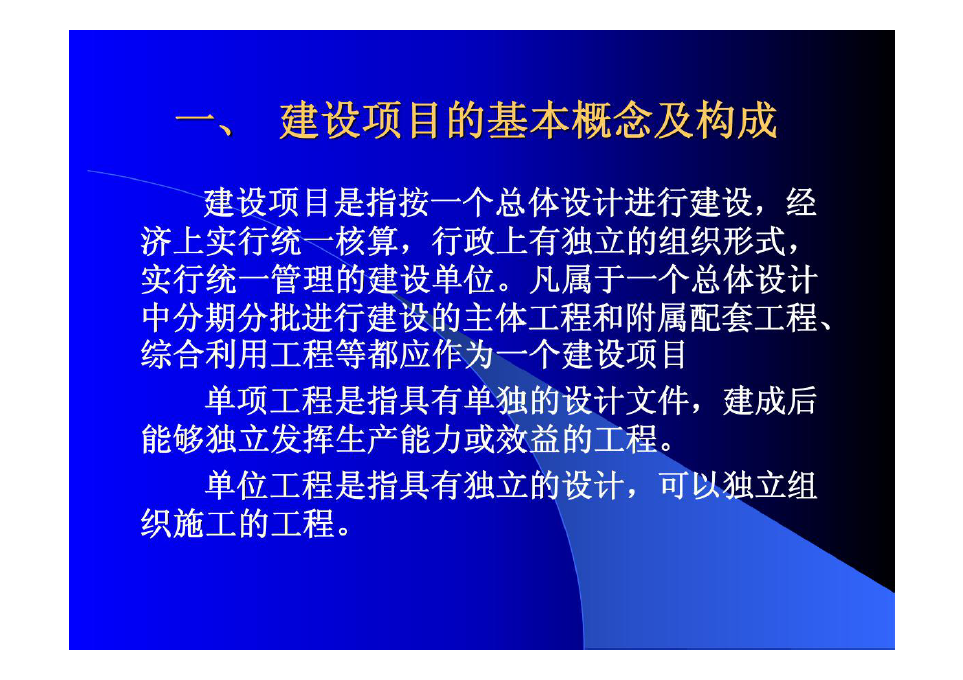 一、 建设项目的基本概念及构成

建设项目是指按一个总体设计进行建设，经济上实行统一核算，行政上有独立的组织形式，实行统一管理的建设单位。凡属于一个总体设计中分期分批进行建设的主体工程和附属配套工程、综合利用工程等都应作为一个建设项目

单项工程是指具有单独的设计文件，建成后能够独立发挥生产能力或效益的工程。

单位工程是指具有独立的设计，可以独立组织施工的工程。